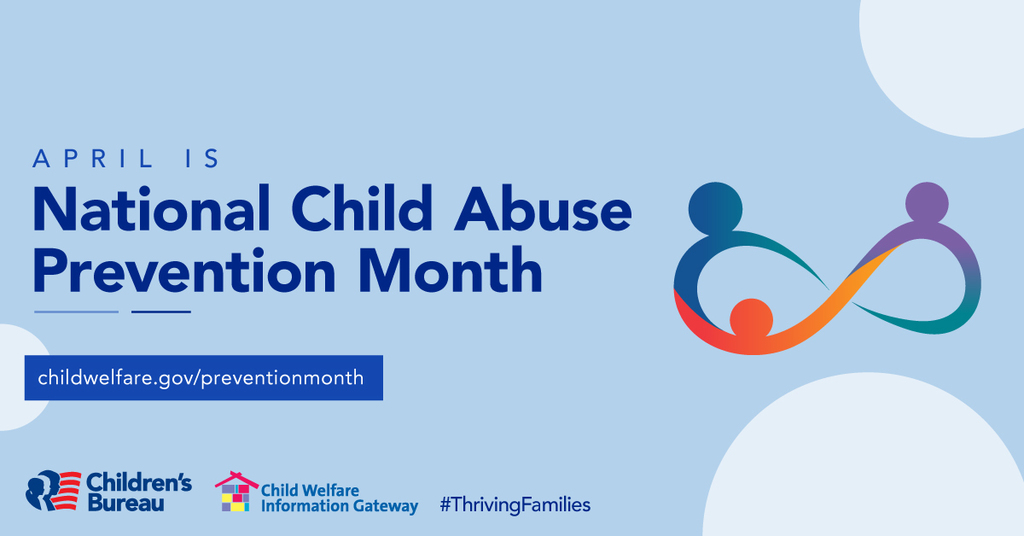 APRIL IS
National Child Abuse Prevention Month

childwelfare.gov/preventionmonth

Children's Bureau

Child Welfare Information Gateway

#ThrivingFamilies